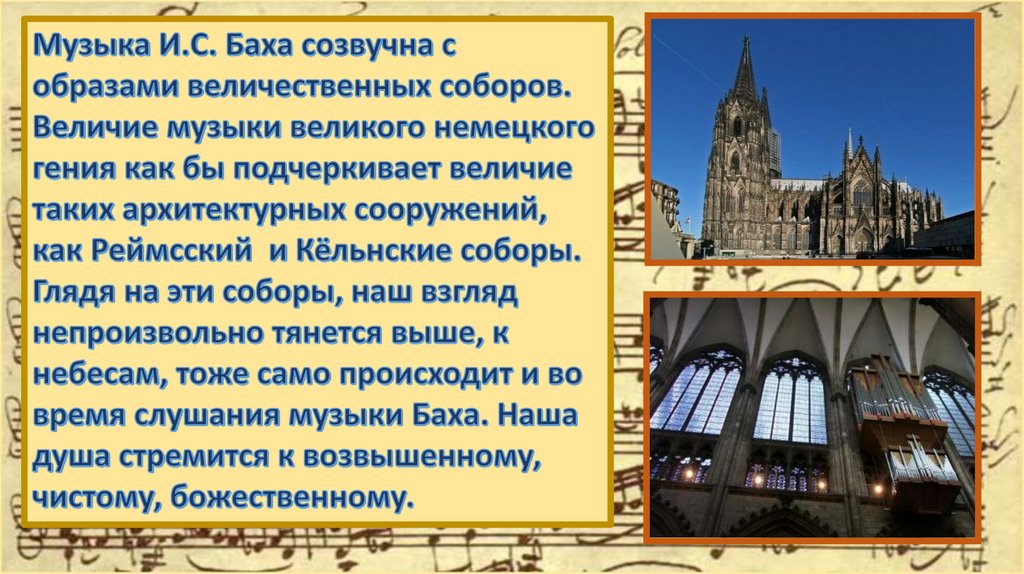 Музыка И.С. Баха созвучна с образами величественных соборов. Величие музыки великого немецкого гения как бы подчеркивает величие таких архитектурных сооружений, как Реймсский  и Кёльнские соборы. Глядя на эти соборы, наш взгляд непроизвольно тянется выше, к небесам, тоже само происходит и во время слушания музыки Баха. Наша душа стремится к возвышенному, чистому, божественному.